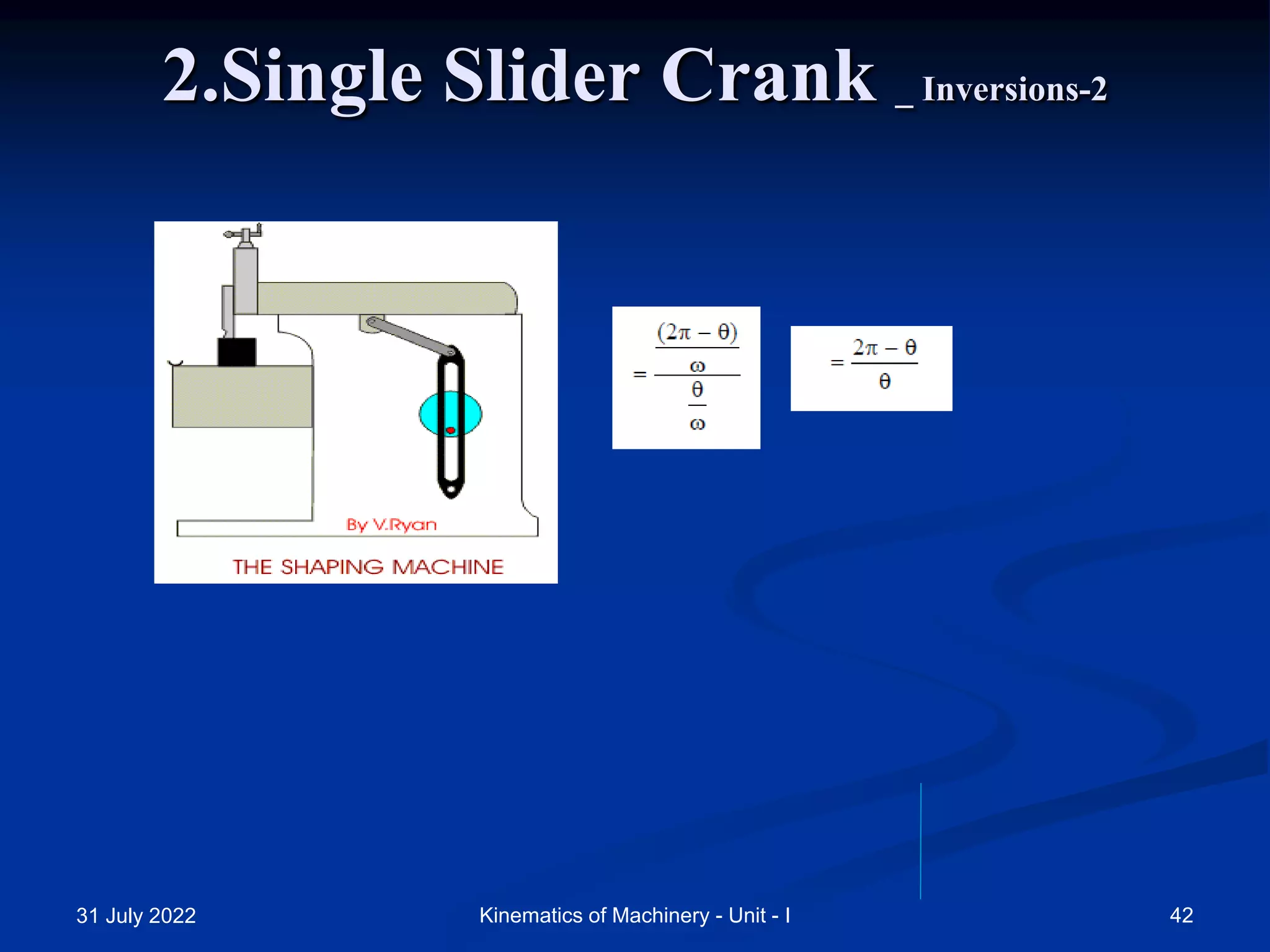 2.Single Slider Crank _ Inversions-2

By V.Ryan

THE SHAPING MACHINE

$= \frac{\frac{(2\pi - \theta)}{\omega}}{\frac{\theta}{\omega}}$

$= \frac{2\pi - \theta}{\theta}$

31 July 2022

Kinematics of Machinery - Unit - I

42